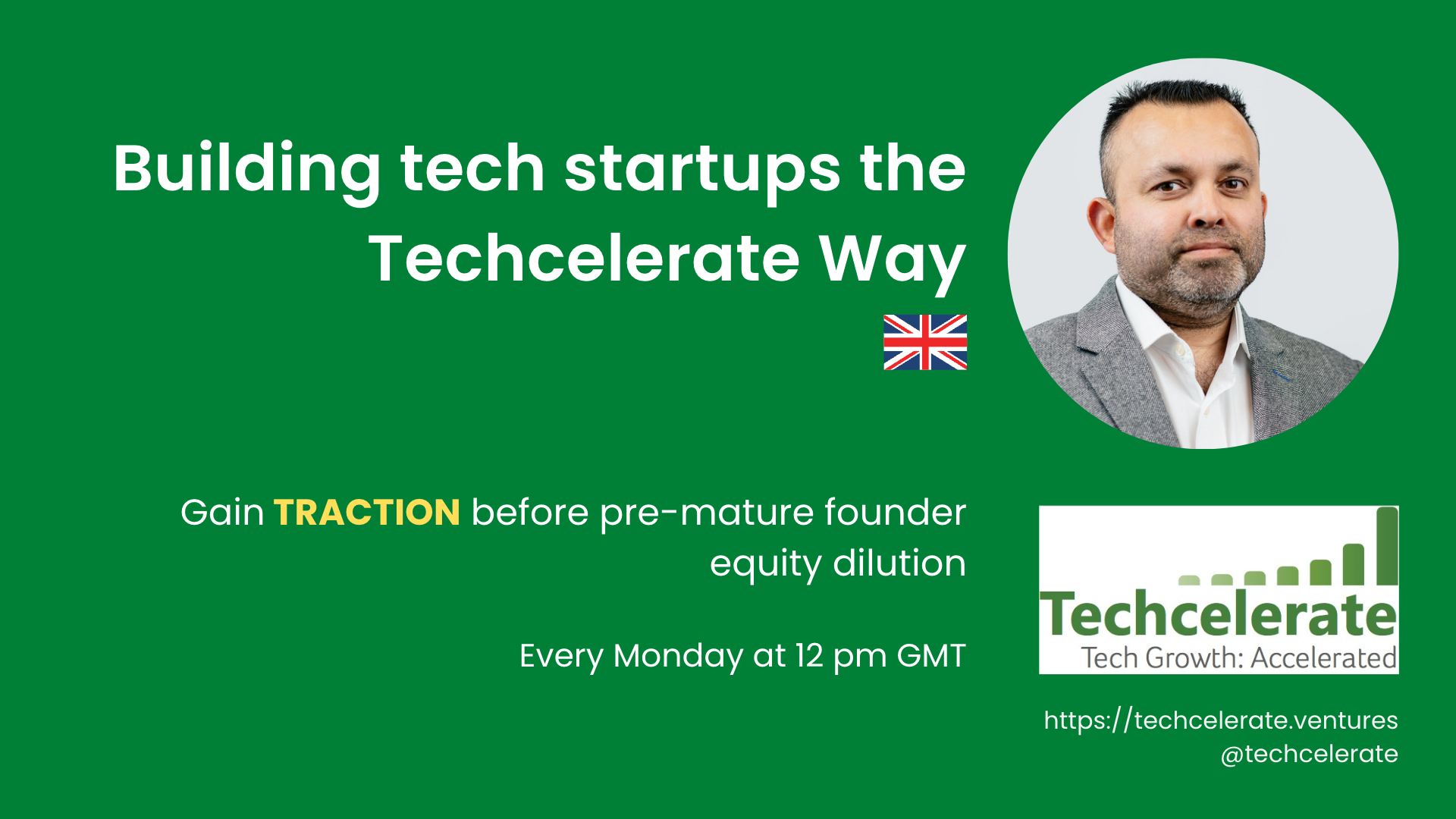 Building tech startups the Techcelerate Way

Gain TRACTION before pre-mature founder equity dilution

Every Monday at 12 pm GMT

Techcelerate
Tech Growth: Accelerated

https://techcelerate.ventures
@techcelerate